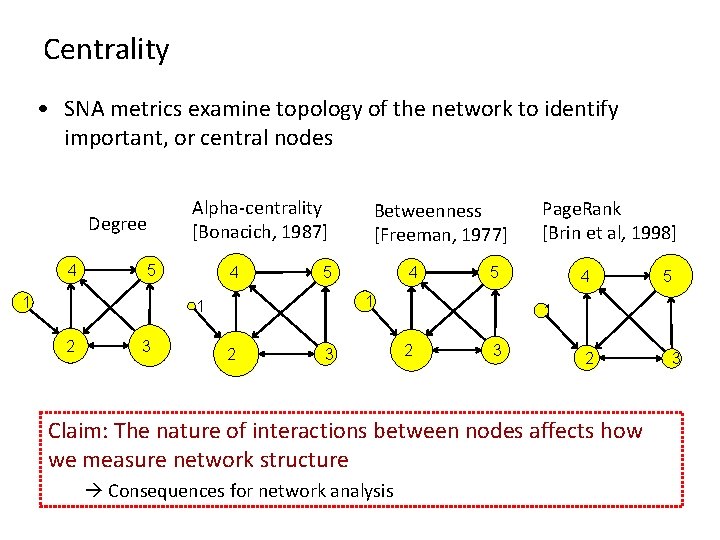 Centrality

• SNA metrics examine topology of the network to identify important, or central nodes

Degree

4 5 1 2 3

Alpha-centrality [Bonacich, 1987]

4 5 1 2 3

Betweenness [Freeman, 1977]

4 5 1 2 3

PageRank [Brin et al, 1998]

4 5 2 3

Claim: The nature of interactions between nodes affects how we measure network structure

→ Consequences for network analysis